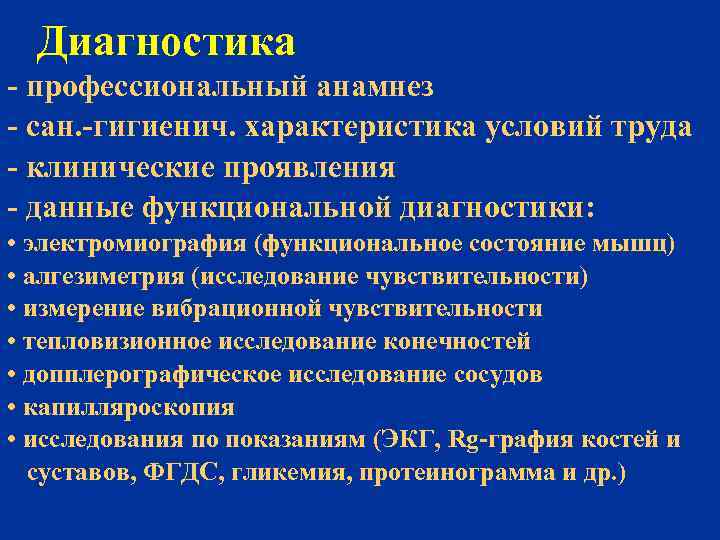 Диагностика

- профессиональный анамнез
- сан.-гигиенич. характеристика условий труда
- клинические проявления
- данные функциональной диагностики:
• электромиография (функциональное состояние мышц)
• алгезиметрия (исследование чувствительности)
• измерение вибрационной чувствительности
• тепловизионное исследование конечностей
• допплерографическое исследование сосудов
• капилляроскопия
• исследования по показаниям (ЭКГ, Rg-графия костей и суставов, ФГДС, гликемия, протеинограмма и др.)